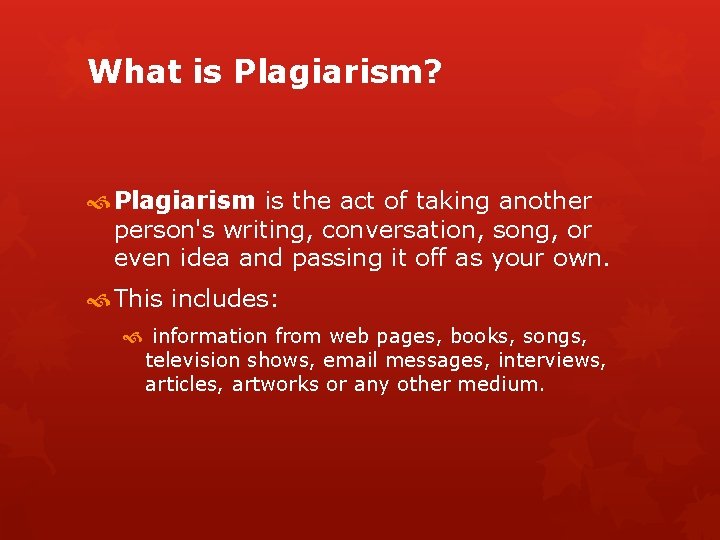 What is Plagiarism?

Plagiarism is the act of taking another person's writing, conversation, song, or even idea and passing it off as your own.

This includes:

information from web pages, books, songs, television shows, email messages, interviews, articles, artworks or any other medium.